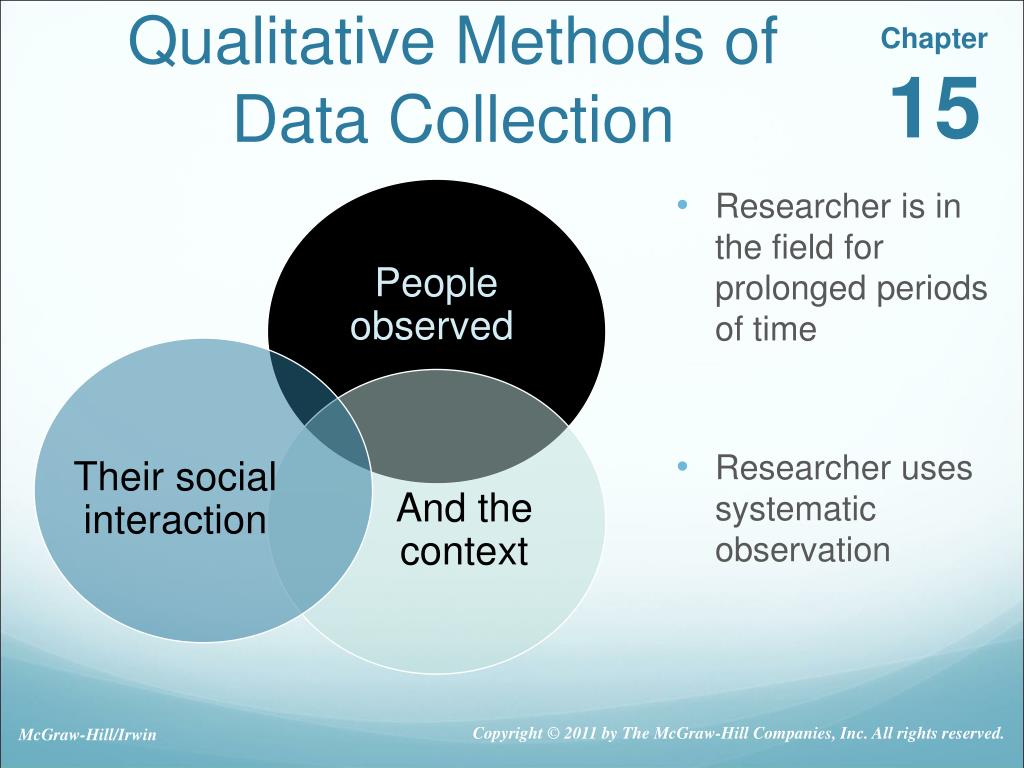 Qualitative Methods of Data Collection

Chapter
15

People observed

Their social interaction

And the context

• Researcher is in the field for prolonged periods of time

• Researcher uses systematic observation

McGraw-Hill/Irwin

Copyright © 2011 by The McGraw-Hill Companies, Inc. All rights reserved.